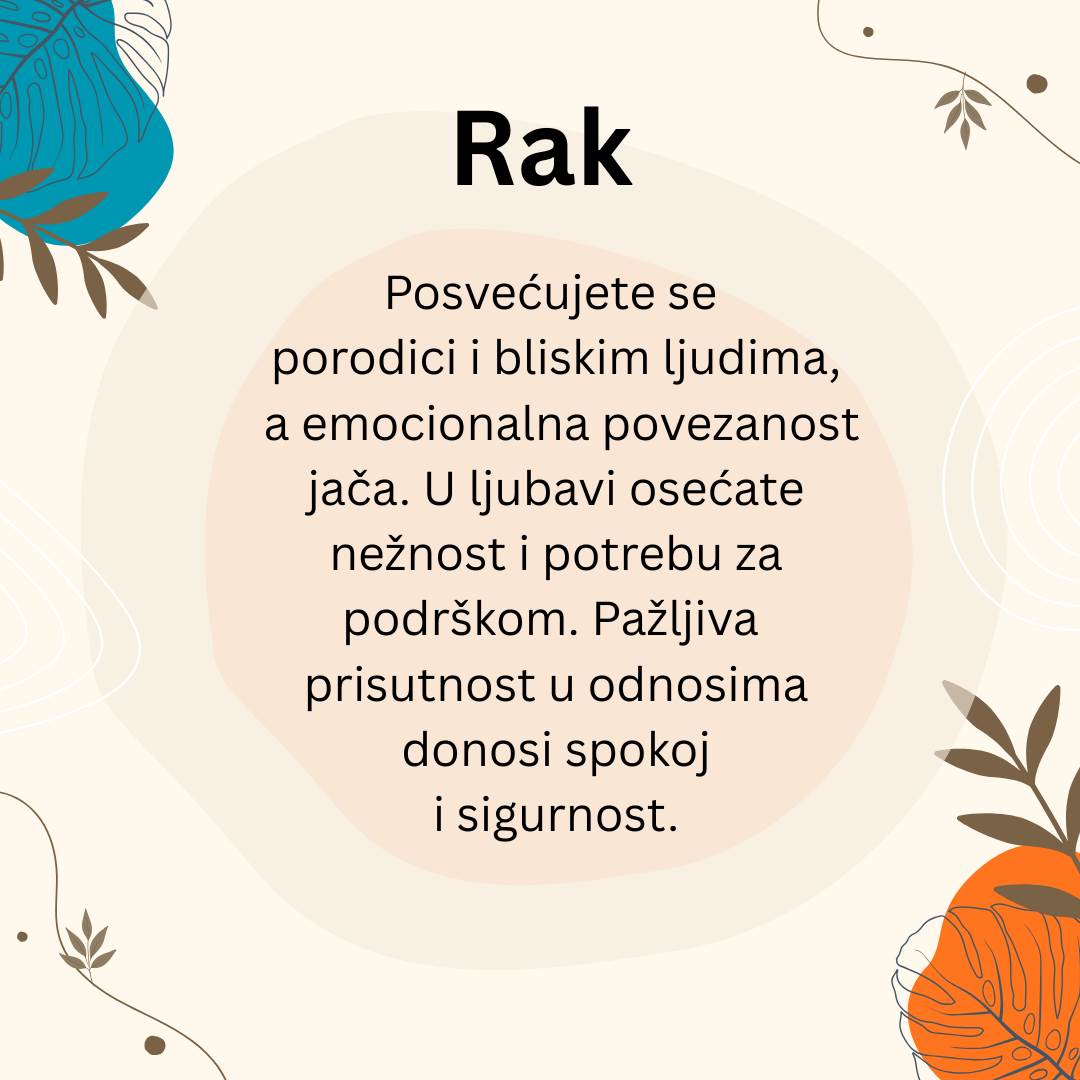 Rak

Posvećujete se porodici i bliskim ljudima, a emocionalna povezanost jača. U ljubavi osećate nežnost i potrebu za podrškom. Pažljiva prisutnost u odnosima donosi spokoj i sigurnost.